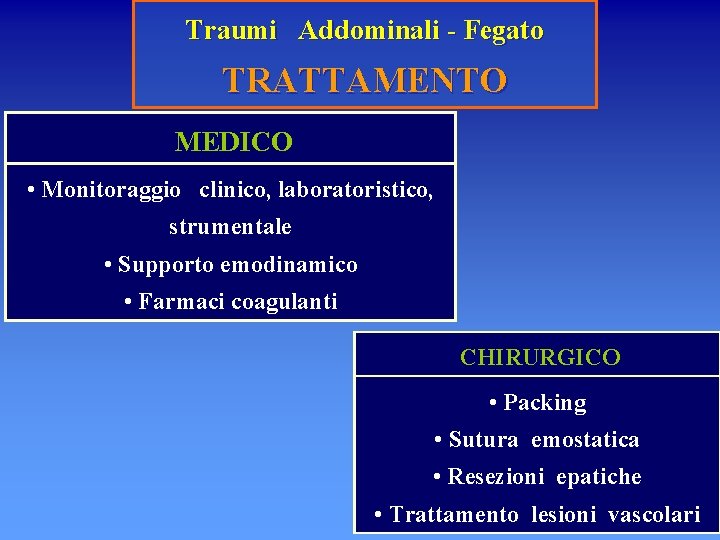 Traumi Addominali - Fegato

TRATTAMENTO

MEDICO

• Monitoraggio clinico, laboratoristico, strumentale
• Supporto emodinamico
• Farmaci coagulanti

CHIRURGICO

• Packing
• Sutura emostatica
• Resezioni epatiche
• Trattamento lesioni vascolari